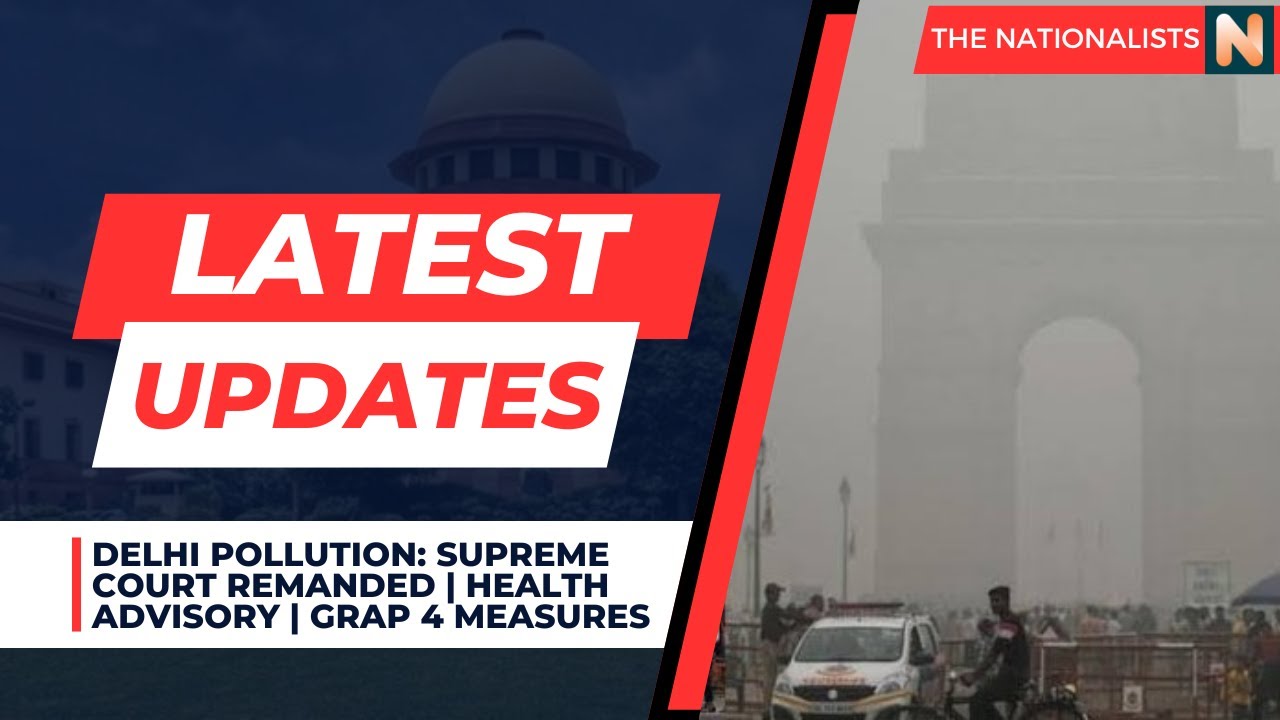 THE NATIONALISTS N

LATEST UPDATES

DELHI POLLUTION: SUPREME COURT REMANDED | HEALTH ADVISORY | GRAP 4 MEASURES